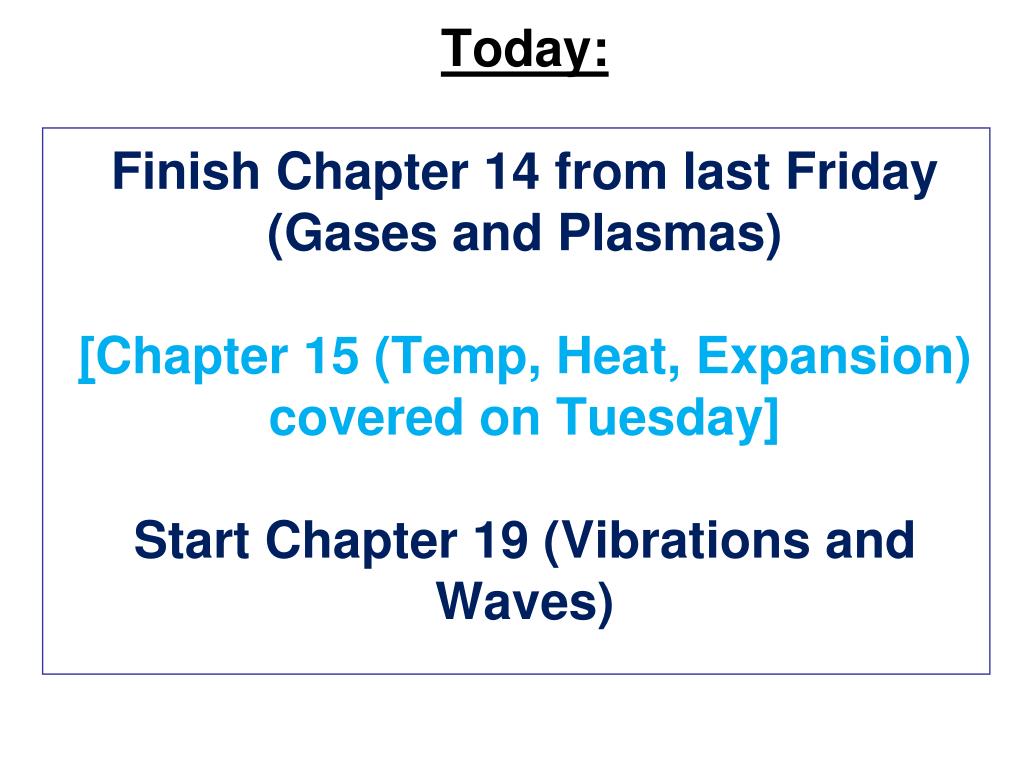 Today:

Finish Chapter 14 from last Friday (Gases and Plasmas)

[Chapter 15 (Temp, Heat, Expansion) covered on Tuesday]

Start Chapter 19 (Vibrations and Waves)